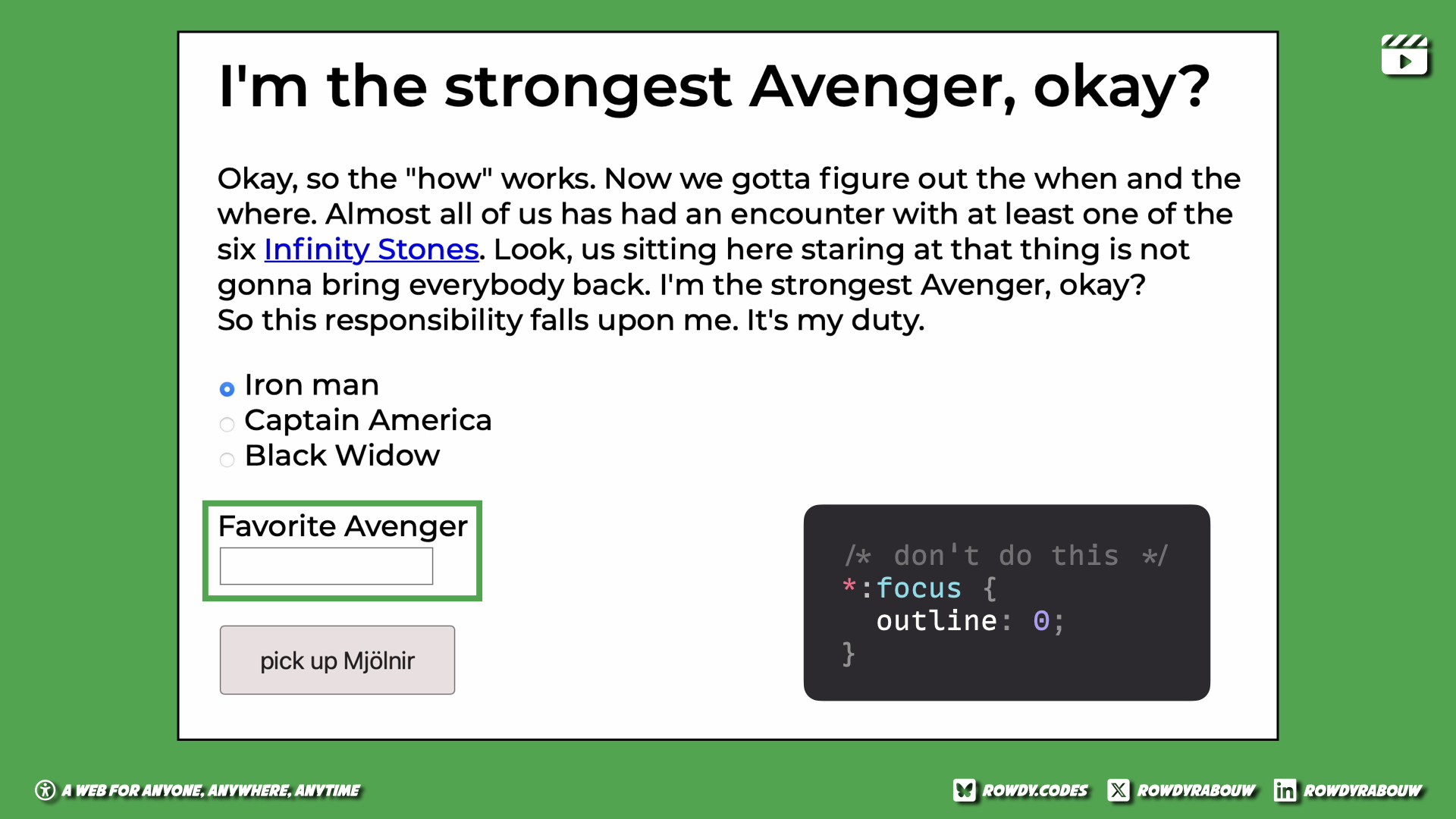 I'm the strongest Avenger, okay?

Okay, so the "how" works. Now we gotta figure out the when and the where. Almost all of us has had an encounter with at least one of the six Infinity Stones. Look, us sitting here staring at that thing is not gonna bring everybody back. I'm the strongest Avenger, okay? So this responsibility falls upon me. It's my duty.

Iron man
Captain America
Black Widow

Favorite Avenger

pick up Mjölnir

/* don't do this */
*:focus {
  outline: 0;
}

A WEB FOR ANYONE, ANYWHERE, ANYTIME

ROWDY.CODES ROWDYRABOUW ROWDYRABOUW